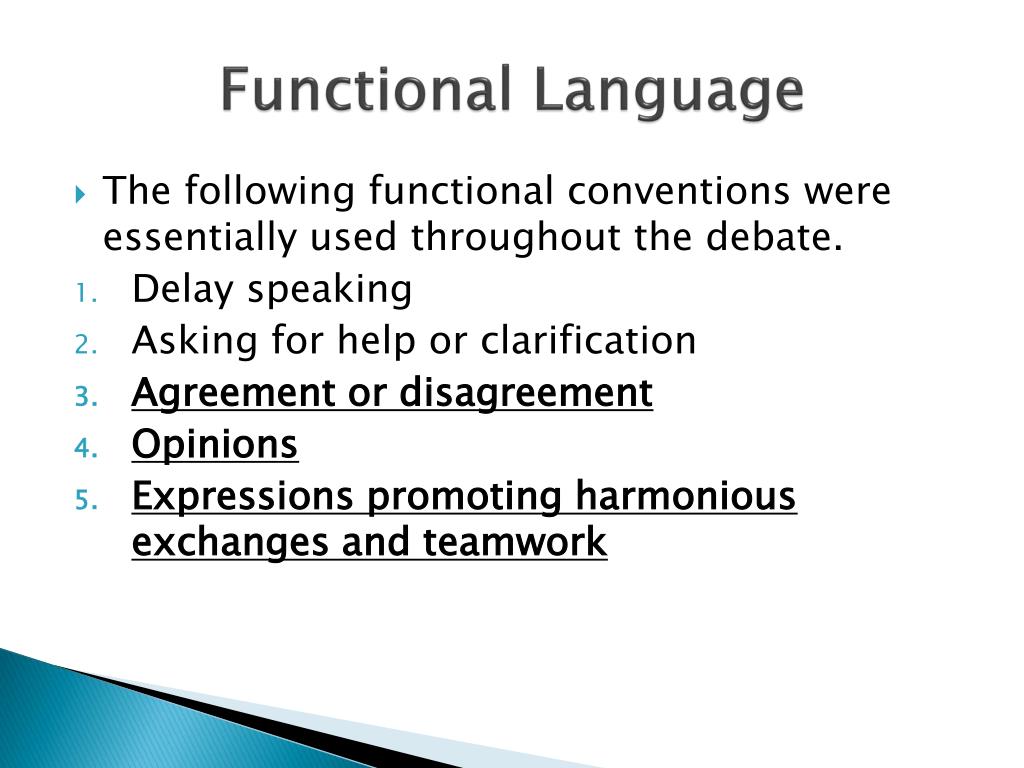 Functional Language

The following functional conventions were essentially used throughout the debate.

1. Delay speaking
2. Asking for help or clarification
3. Agreement or disagreement
4. Opinions
5. Expressions promoting harmonious exchanges and teamwork